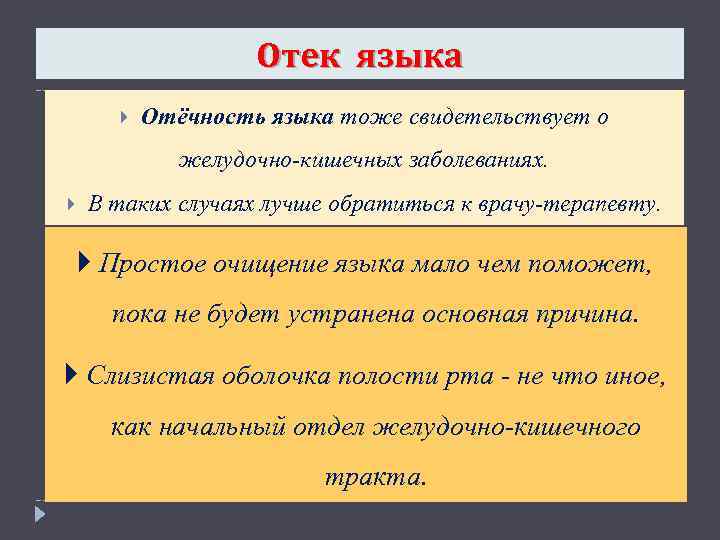 Отек языка

Отёчность языка тоже свидетельствует о желудочно-кишечных заболеваниях.

В таких случаях лучше обратиться к врачу-терапевту.

Простое очищение языка мало чем поможет, пока не будет устранена основная причина.

Слизистая оболочка полости рта - не что иное, как начальный отдел желудочно-кишечного тракта.